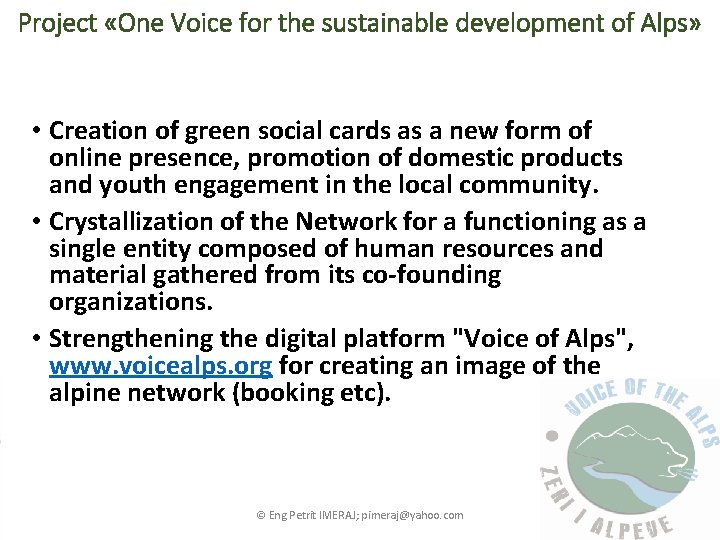 Project «One Voice for the sustainable development of Alps»

• Creation of green social cards as a new form of online presence, promotion of domestic products and youth engagement in the local community.

• Crystallization of the Network for a functioning as a single entity composed of human resources and material gathered from its co-founding organizations.

• Strengthening the digital platform "Voice of Alps", www.voicealps.org for creating an image of the alpine network (booking etc).

VOICE OF THE ALPS
ZERI I ALPEVE

© Eng Petrit IMERAJ; pimeraj@yahoo.com